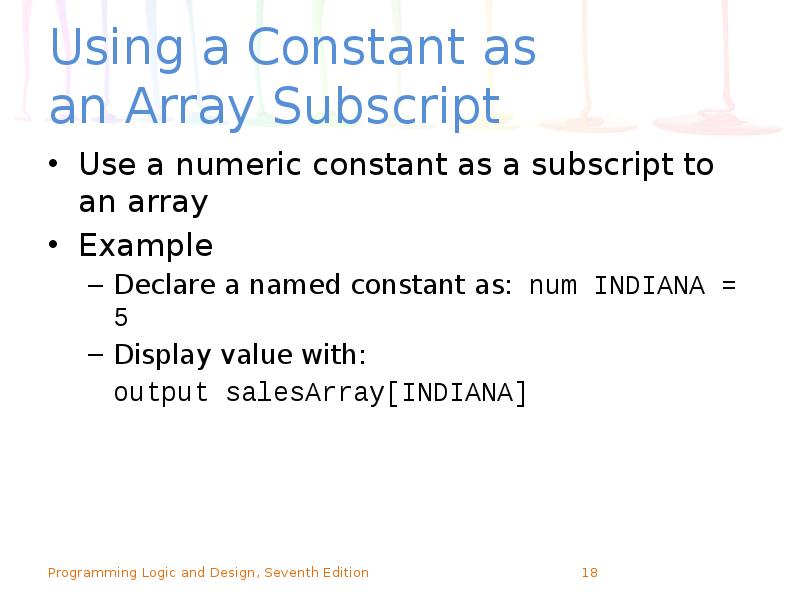 Using a Constant as an Array Subscript

• Use a numeric constant as a subscript to an array

• Example

– Declare a named constant as: num INDIANA = 5

– Display value with:
output salesArray[INDIANA]

Programming Logic and Design, Seventh Edition

18